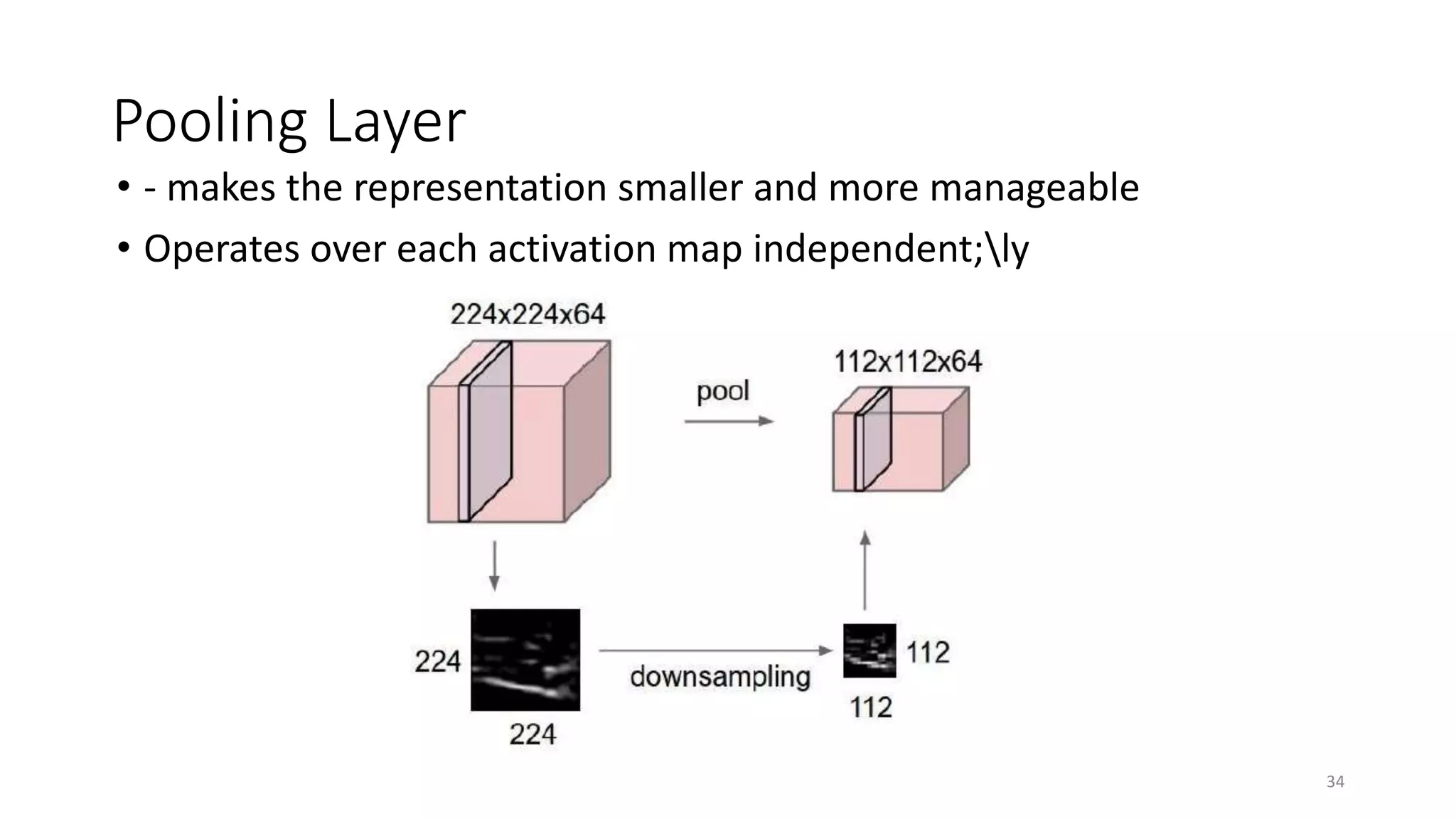 Pooling Layer

• - makes the representation smaller and more manageable

• Operates over each activation map independent;\ly

224x224x64

pool

112x112x64

224

224

downsampling

112

112

34